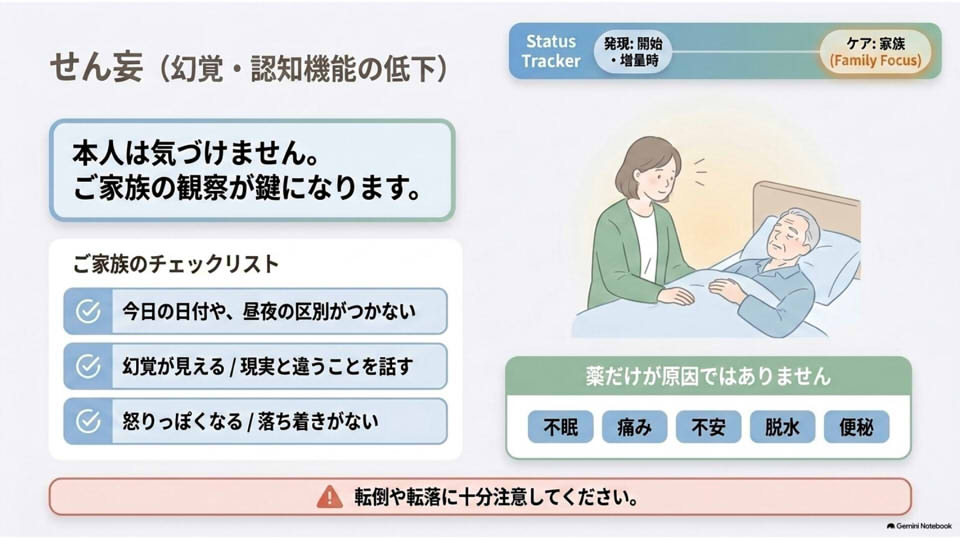 せん妄（幻覚・認知機能の低下）

Status Tracker

発現: 開始・増量時

ケア: 家族 (Family Focus)

本人は気づけません。
ご家族の観察が鍵になります。

ご家族のチェックリスト

今日の日付や、昼夜の区別がつかない

幻覚が見える / 現実と違うことを話す

怒りっぽくなる / 落ち着きがない

薬だけが原因ではありません

不眠 痛み 不安 脱水 便秘

転倒や転落に十分注意してください。

Gemini Notebook